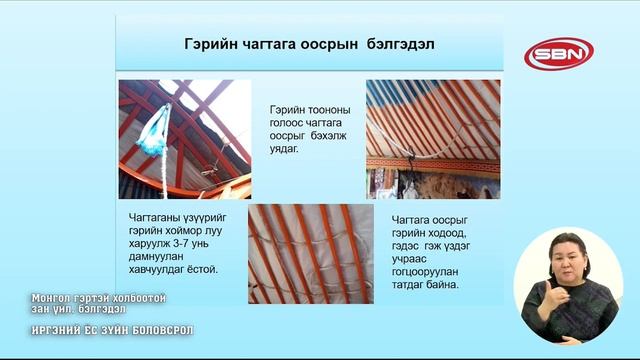 Гэрийн чагтага оосрын бэлгэдэл

SBN

Гэрийн тоононы голоос чагтага оосрыг бэхэлж уядаг.

Чагтаганы үзүүрийг гэрийн хоймор луу харуулж 3-7 унь дамнуулан хавчуулдаг ёстой.

Чагтага оосрыг гэрийн ходоод, гэдэс гэж үздэг учраас гогцооруулан татдаг байна.

Монгол гэртэй холбоотой зан үйл, бэлгэдэл

ИРГЭНИЙ ЁС ЗҮЙН БОЛОВСРОЛ